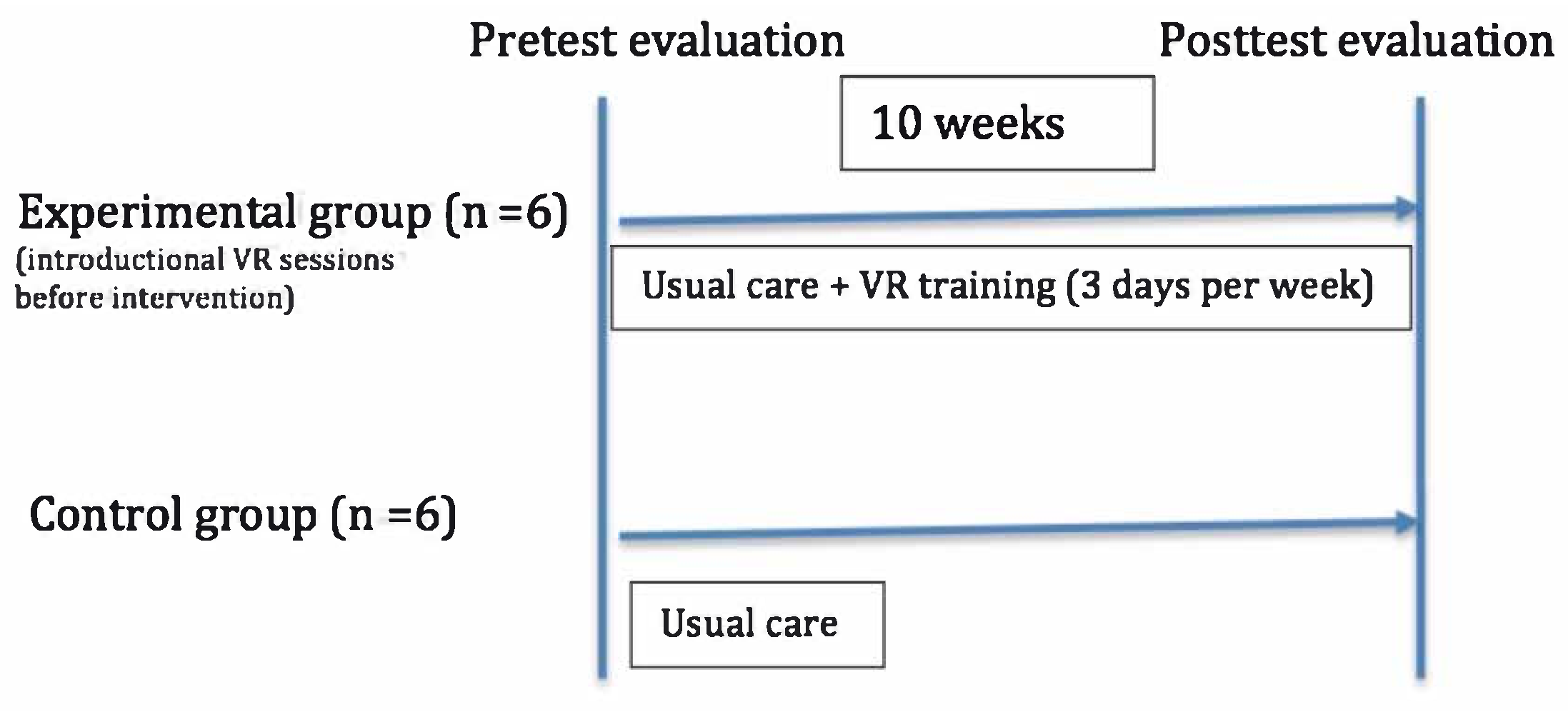 Pretest evaluation

Posttest evaluation

10 weeks

Experimental group (n =6)
(introductional VR sessions before intervention)

Usual care + VR training (3 days per week)

Control group (n =6)

Usual care